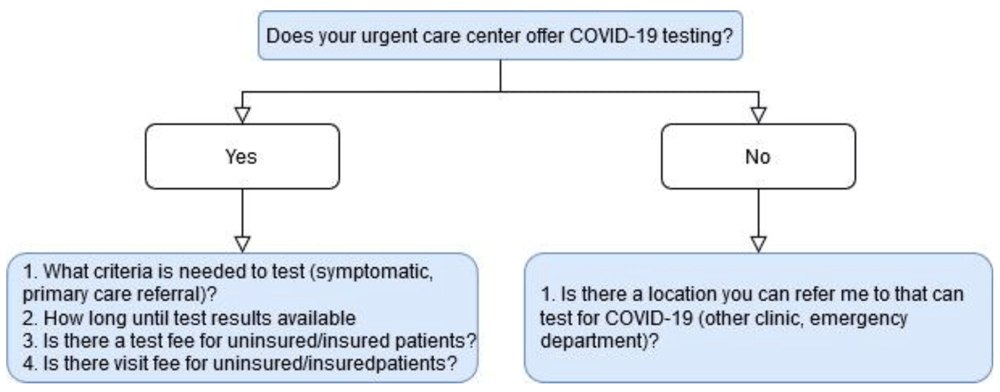 Does your urgent care center offer COVID-19 testing?

Yes

No

1. What criteria is needed to test (symptomatic, primary care referral)?
2. How long until test results available
3. Is there a test fee for uninsured/insured patients?
4. Is there visit fee for uninsured/insuredpatients?

1. Is there a location you can refer me to that can test for COVID-19 (other clinic, emergency department)?